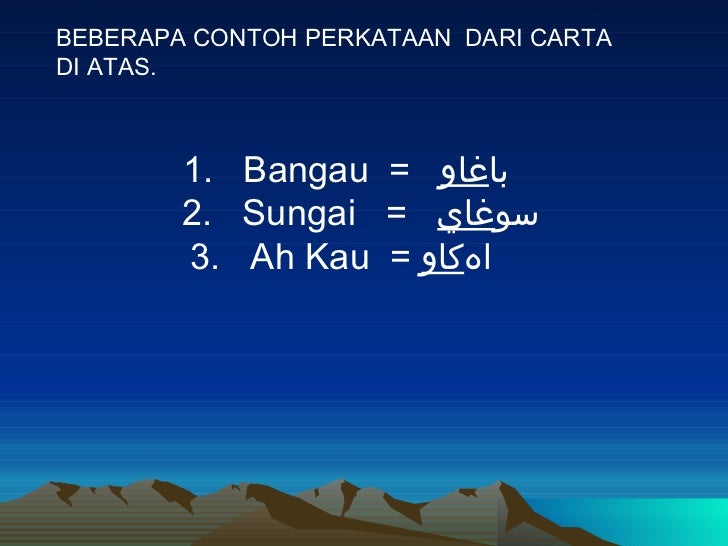 BEBERAPA CONTOH PERKATAAN DARI CARTA DI ATAS.

1. Bangau = باغاو
2. Sungai = سوغاي
3. Ah Kau = اهكاو